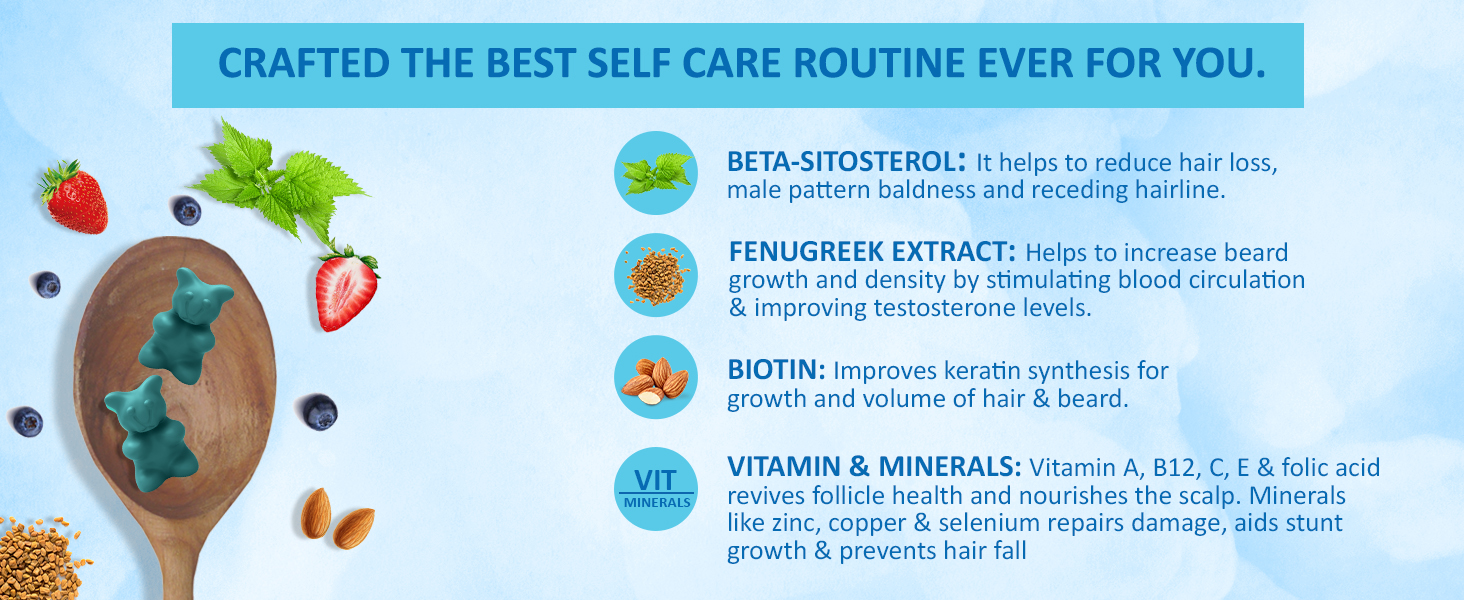 CRAFTED THE BEST SELF CARE ROUTINE EVER FOR YOU.

BETA-SITOSTEROL: It helps to reduce hair loss, male pattern baldness and receding hairline.

FENUGREEK EXTRACT: Helps to increase beard growth and density by stimulating blood circulation & improving testosterone levels.

BIOTIN: Improves keratin synthesis for growth and volume of hair & beard.

VIT
MINERALS

VITAMIN & MINERALS: Vitamin A, B12, C, E & folic acid revives follicle health and nourishes the scalp. Minerals like zinc, copper & selenium repairs damage, aids stunt growth & prevents hair fall